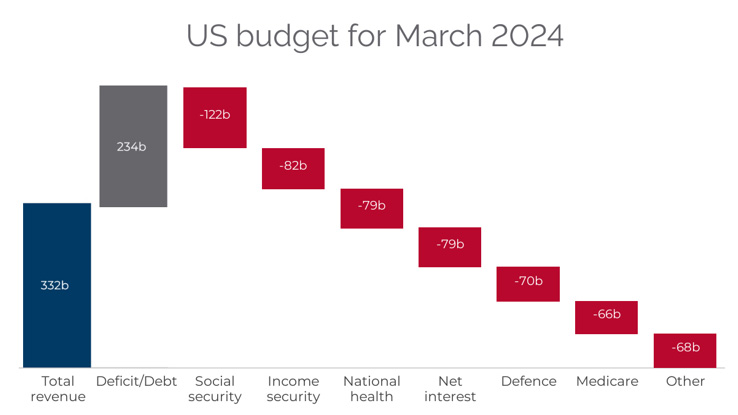 US budget for March 2024

332b
234b
-122b
-82b
-79b
-79b
-70b
-66b
-68b

Total revenue
Deficit/Debt
Social security
Income security
National health
Net interest
Defence
Medicare
Other